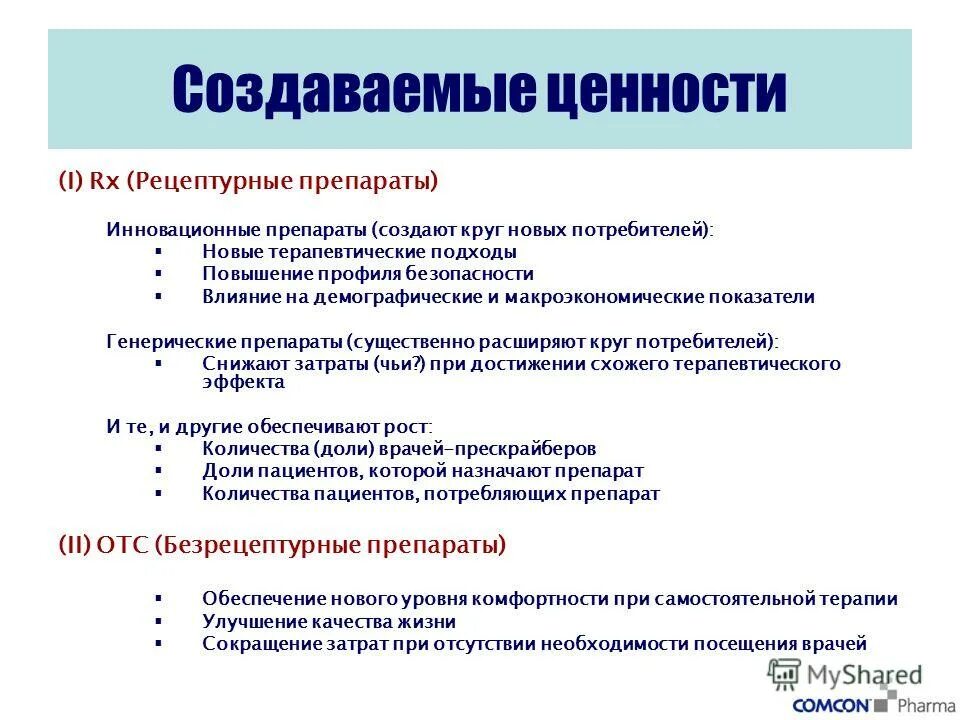 Создаваемые ценности

(I) Rx (Рецептурные препараты)

Инновационные препараты (создают круг новых потребителей):
▪ Новые терапевтические подходы
▪ Повышение профиля безопасности
▪ Влияние на демографические и макроэкономические показатели

Генерические препараты (существенно расширяют круг потребителей):
▪ Снижают затраты (чьи?) при достижении схожего терапевтического эффекта

И те, и другие обеспечивают рост:
▪ Количества (доли) врачей-прескрайберов
▪ Доли пациентов, которой назначают препарат
▪ Количества пациентов, потребляющих препарат

(II) OTC (Безрецептурные препараты)

▪ Обеспечение нового уровня комфортности при самостоятельной терапии
▪ Улучшение качества жизни
▪ Сокращение затрат при отсутствии необходимости посещения врачей

MyShared
COMCON Pharma